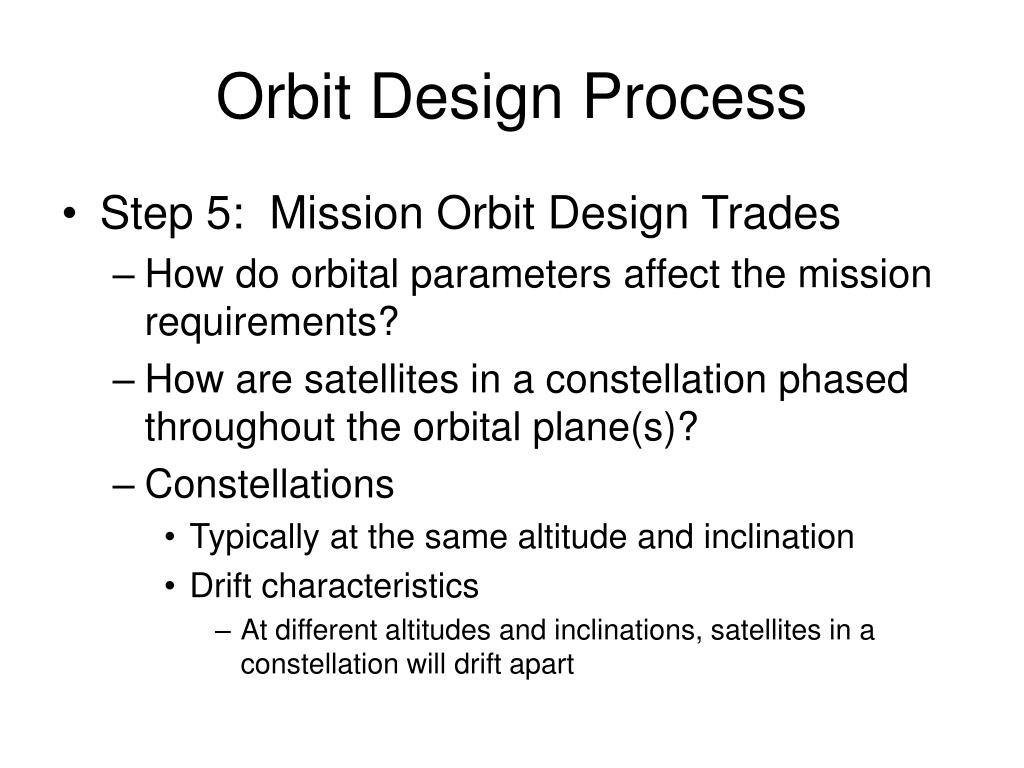 Orbit Design Process

• Step 5: Mission Orbit Design Trades
– How do orbital parameters affect the mission requirements?
– How are satellites in a constellation phased throughout the orbital plane(s)?
– Constellations
• Typically at the same altitude and inclination
• Drift characteristics
– At different altitudes and inclinations, satellites in a constellation will drift apart